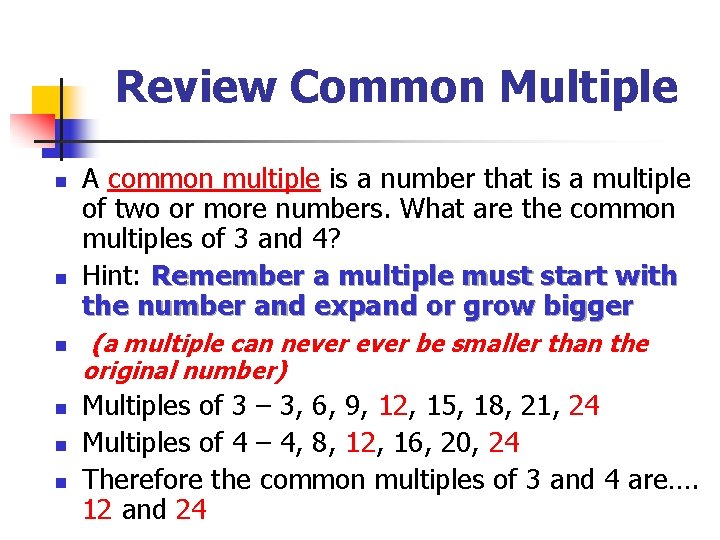 Review Common Multiple

- A common multiple is a number that is a multiple of two or more numbers. What are the common multiples of 3 and 4?
- Hint: Remember a multiple must start with the number and expand or grow bigger
- (a multiple can never ever be smaller than the original number)
- Multiples of 3 – 3, 6, 9, 12, 15, 18, 21, 24
- Multiples of 4 – 4, 8, 12, 16, 20, 24
- Therefore the common multiples of 3 and 4 are…. 12 and 24